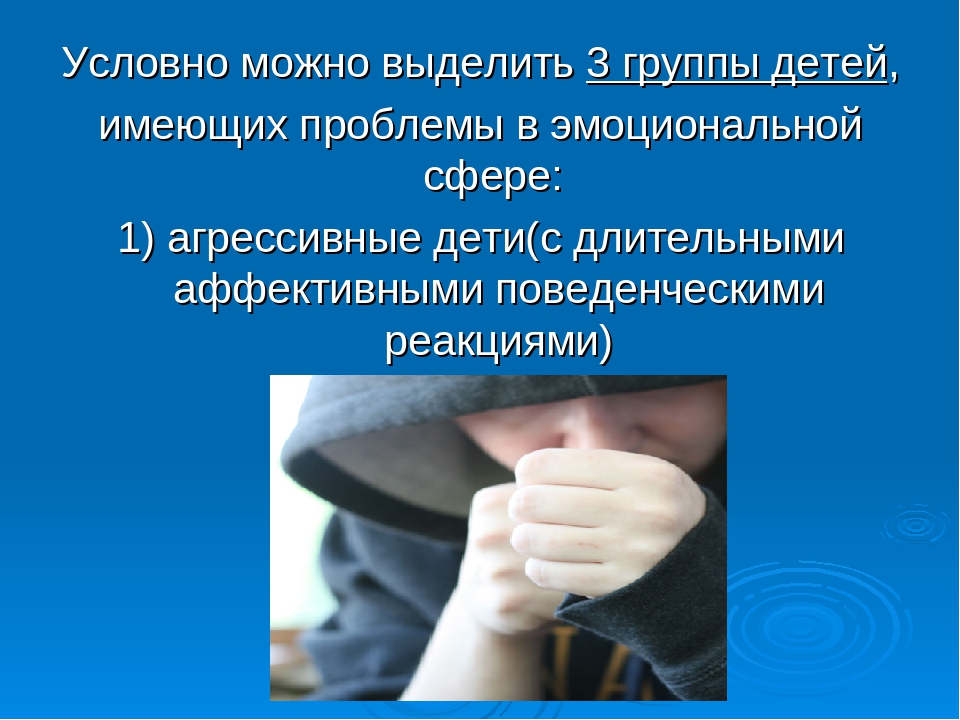 Условно можно выделить 3 группы детей, имеющих проблемы в эмоциональной сфере:

1) агрессивные дети(с длительными аффективными поведенческими реакциями)